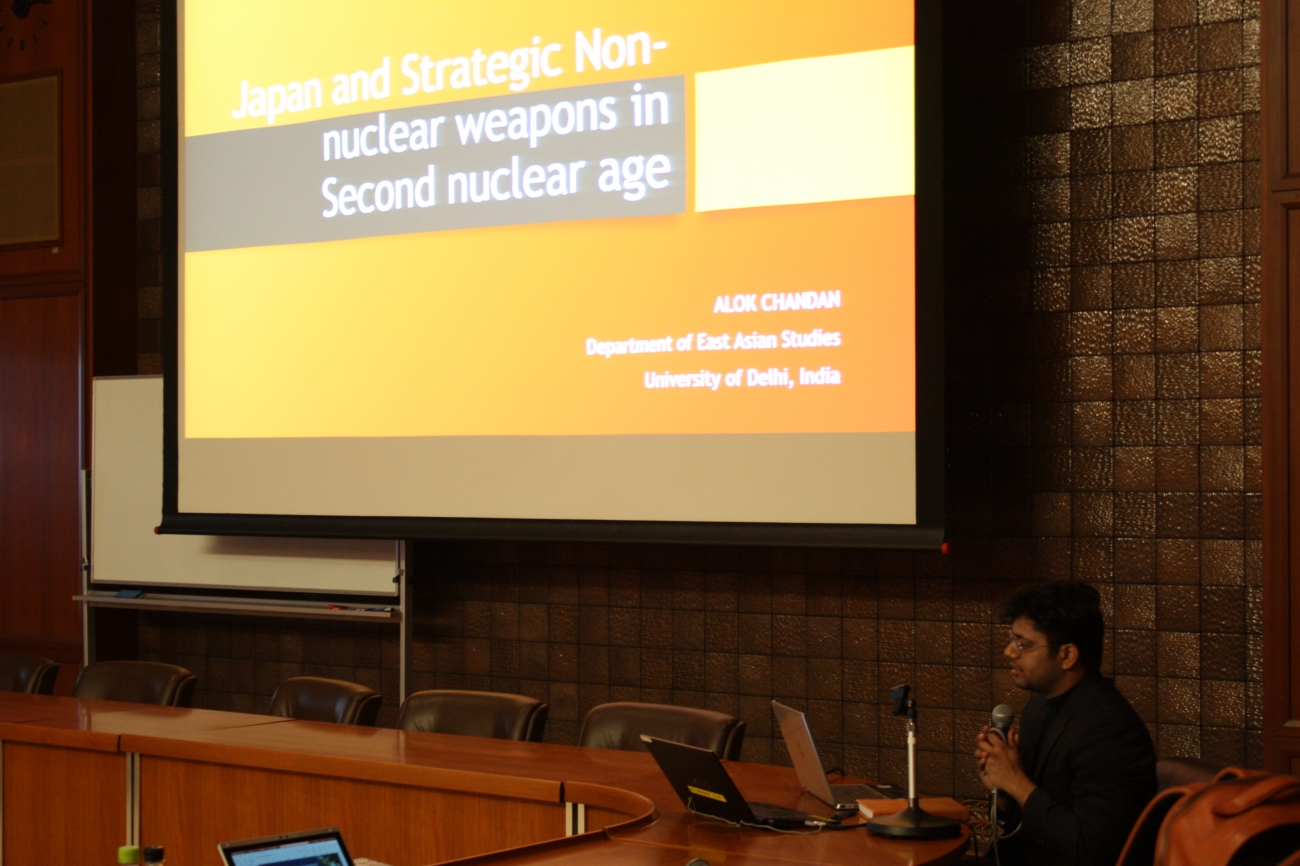 Japan and Strategic Non-nuclear weapons in Second nuclear age

ALOK CHANDAN
Department of East Asian Studies
University of Delhi, India